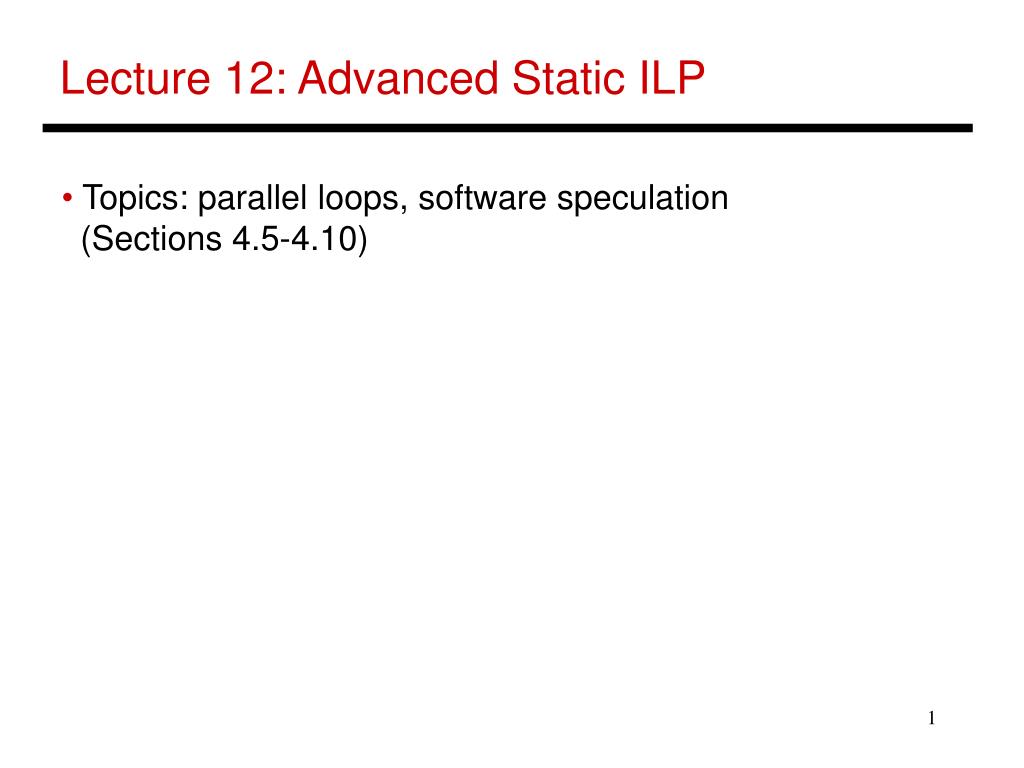 Lecture 12: Advanced Static ILP

• Topics: parallel loops, software speculation (Sections 4.5-4.10)

1